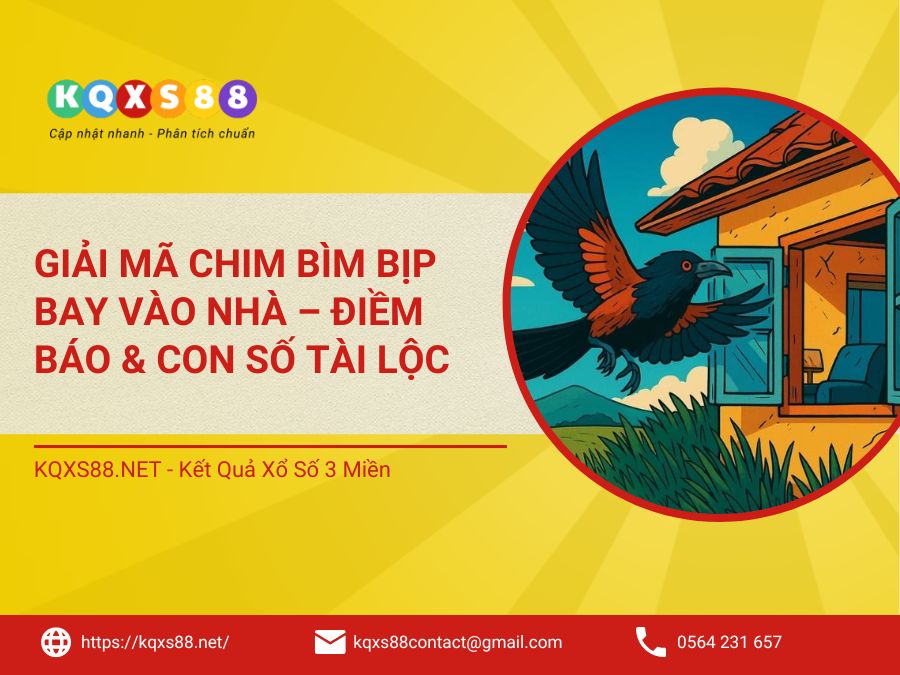 KQXS88
Cập nhật nhanh - Phân tích chuẩn

GIẢI MÃ CHIM BÌM BỊP BAY VÀO NHÀ – ĐIỀM BÁO & CON SỐ TÀI LỘC

KQXS88.NET - Kết Quả Xổ Số 3 Miền

https://kqxs88.net/
kqxs88contact@gmail.com
0564 231 657